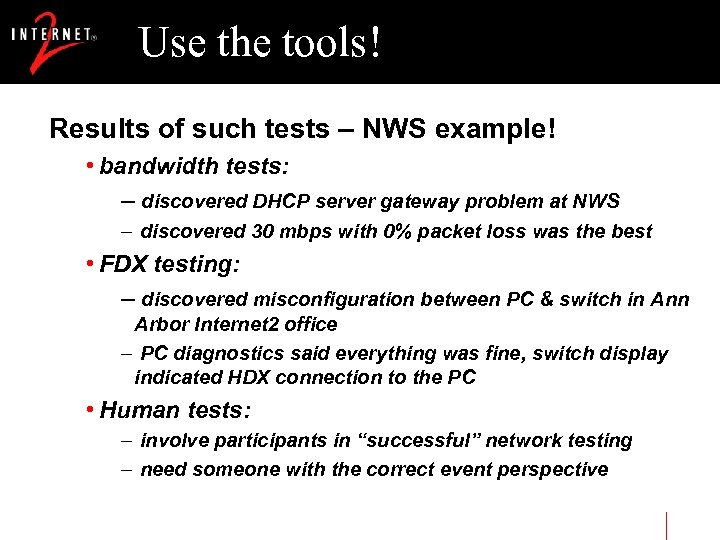 INTERNET® 2

Use the tools!

Results of such tests – NWS example!

• bandwidth tests:

– discovered DHCP server gateway problem at NWS

– discovered 30 mbps with 0% packet loss was the best

• FDX testing:

– discovered misconfiguration between PC & switch in Ann Arbor Internet2 office

– PC diagnostics said everything was fine, switch display indicated HDX connection to the PC

• Human tests:

– involve participants in “successful” network testing

– need someone with the correct event perspective